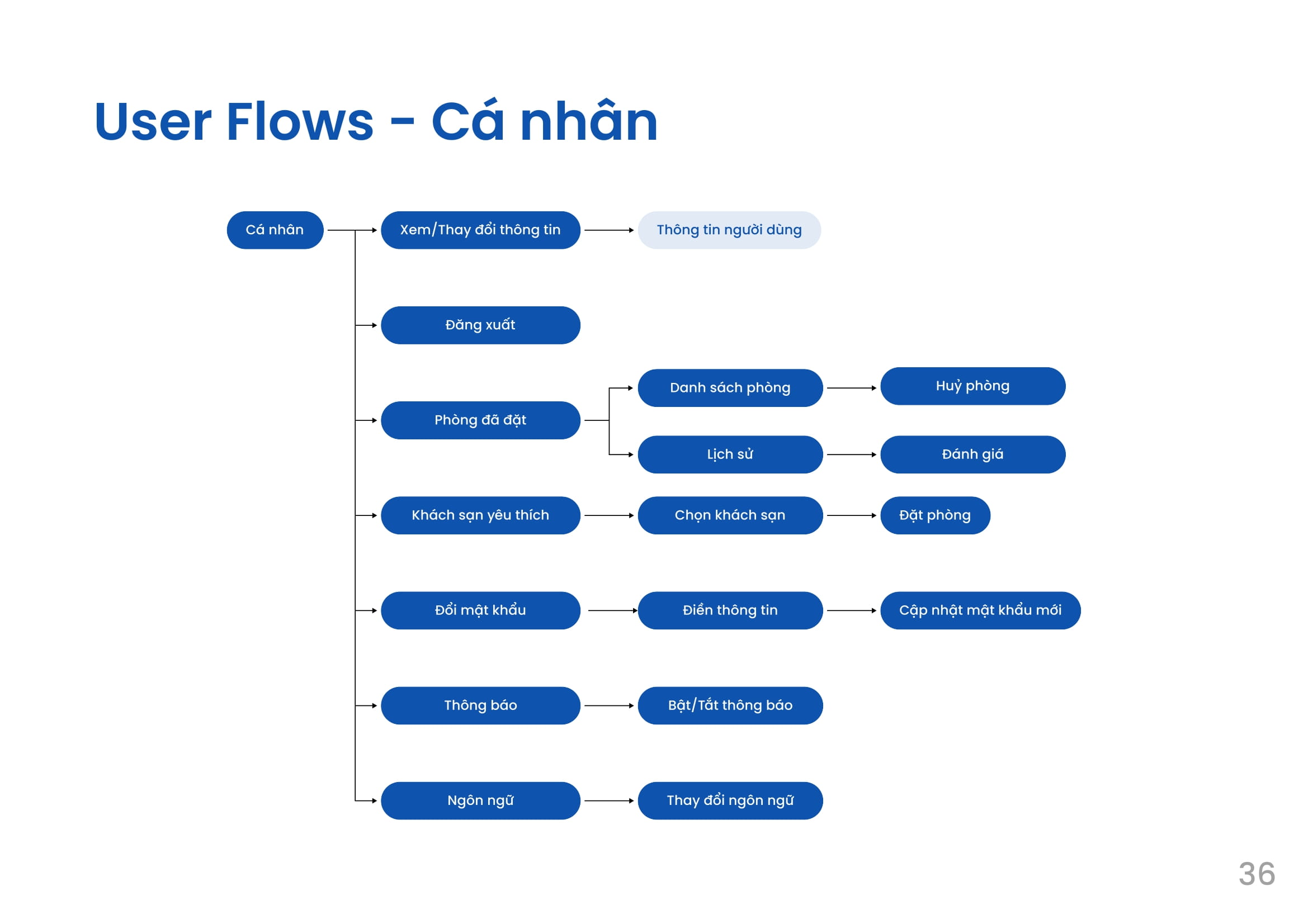 User Flows - Cá nhân

Cá nhân

Xem/Thay đổi thông tin

Thông tin người dùng

Đăng xuất

Phòng đã đặt

Danh sách phòng

Huỷ phòng

Lịch sử

Đánh giá

Khách sạn yêu thích

Chọn khách sạn

Đặt phòng

Đổi mật khẩu

Điền thông tin

Cập nhật mật khẩu mới

Thông báo

Bật/Tắt thông báo

Ngôn ngữ

Thay đổi ngôn ngữ

36